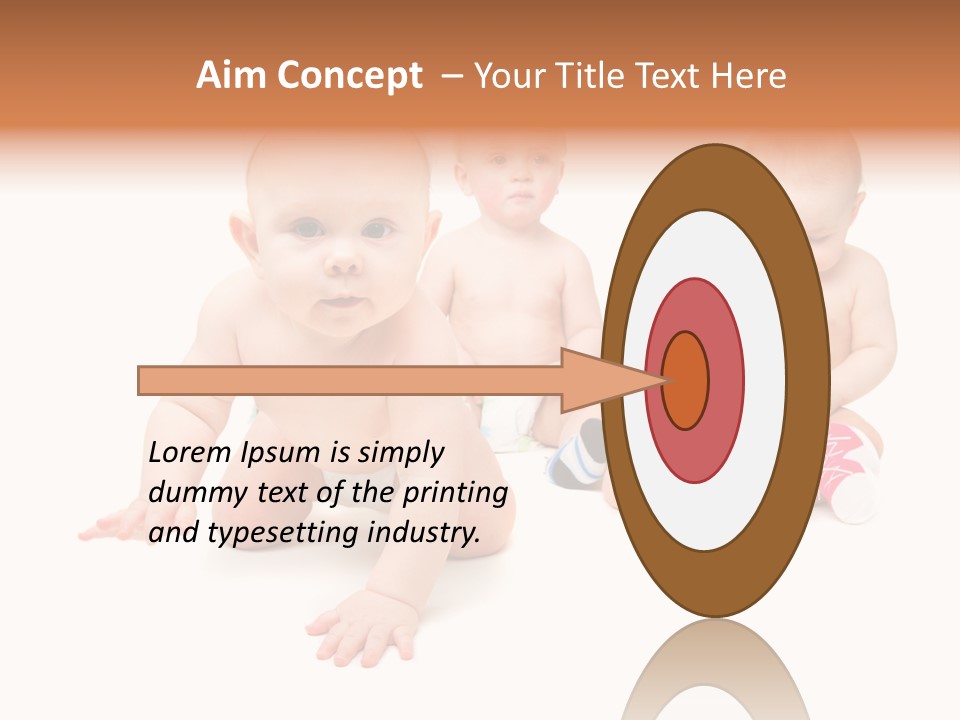 Aim Concept – Your Title Text Here

Lorem Ipsum is simply dummy text of the printing and typesetting industry.